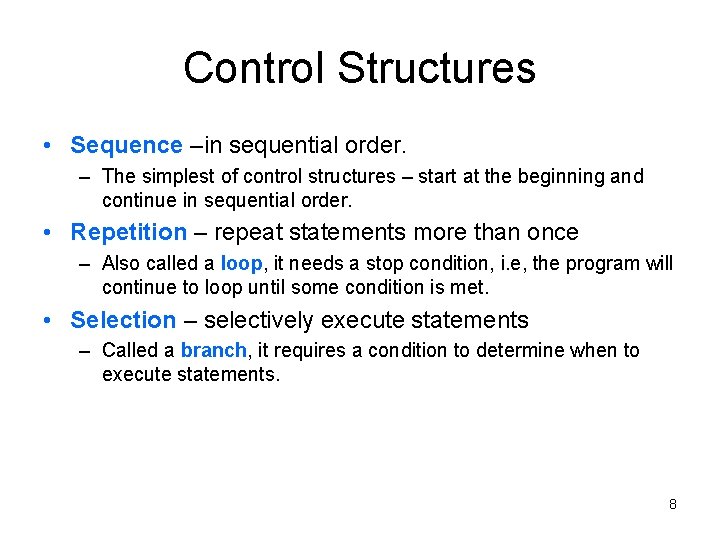 Control Structures

• Sequence –in sequential order.

– The simplest of control structures – start at the beginning and continue in sequential order.

• Repetition – repeat statements more than once

– Also called a loop, it needs a stop condition, i.e, the program will continue to loop until some condition is met.

• Selection – selectively execute statements

– Called a branch, it requires a condition to determine when to execute statements.

8